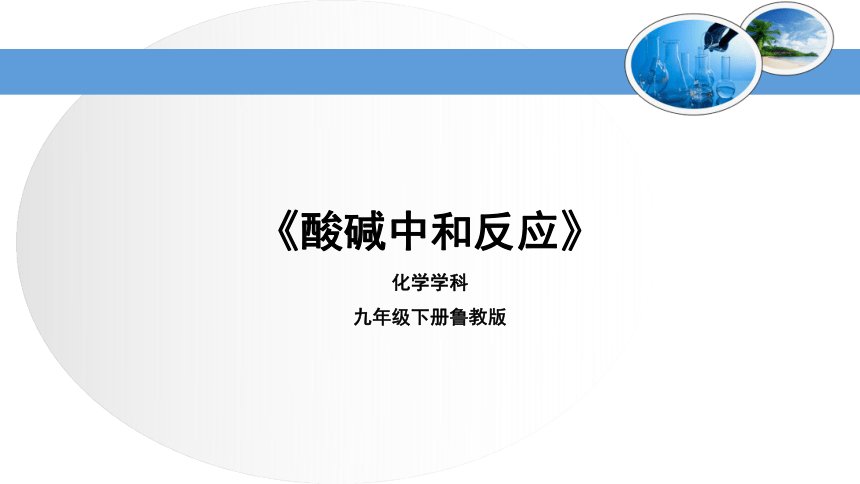 《酸碱中和反应》

化学学科

九年级下册鲁教版